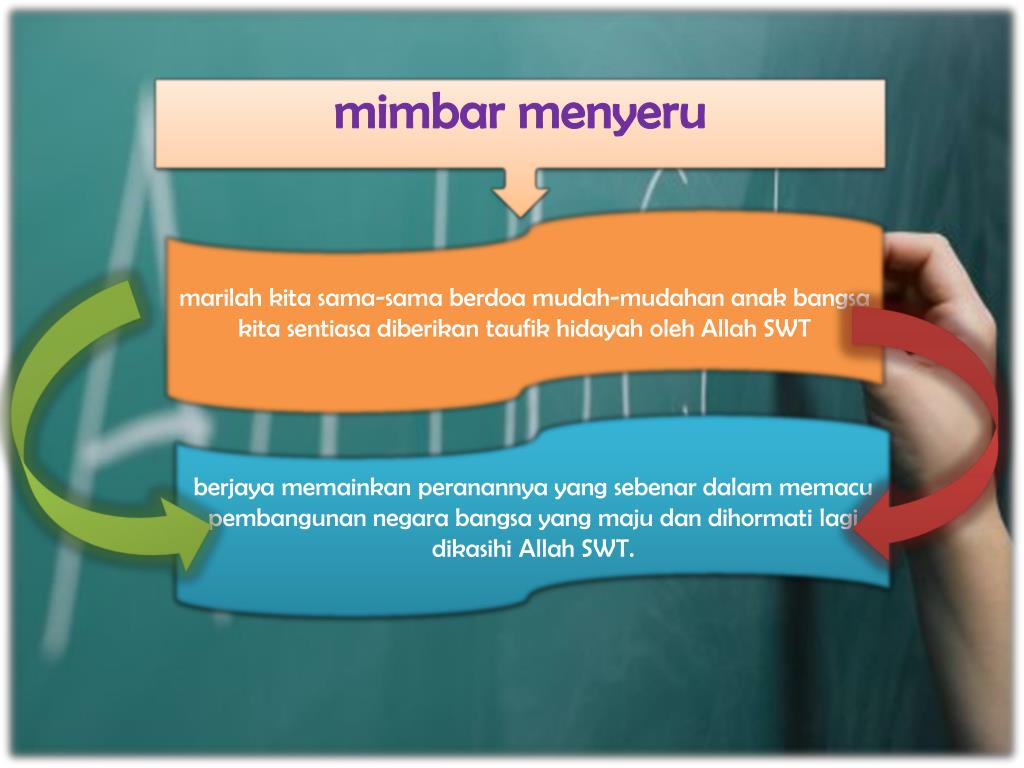 mimbar menyeru

marilah kita sama-sama berdoa mudah-mudahan anak bangsa kita sentiasa diberikan taufik hidayah oleh Allah SWT

berjaya memainkan peranannya yang sebenar dalam memacu pembangunan negara bangsa yang maju dan dihormati lagi dikasihi Allah SWT.